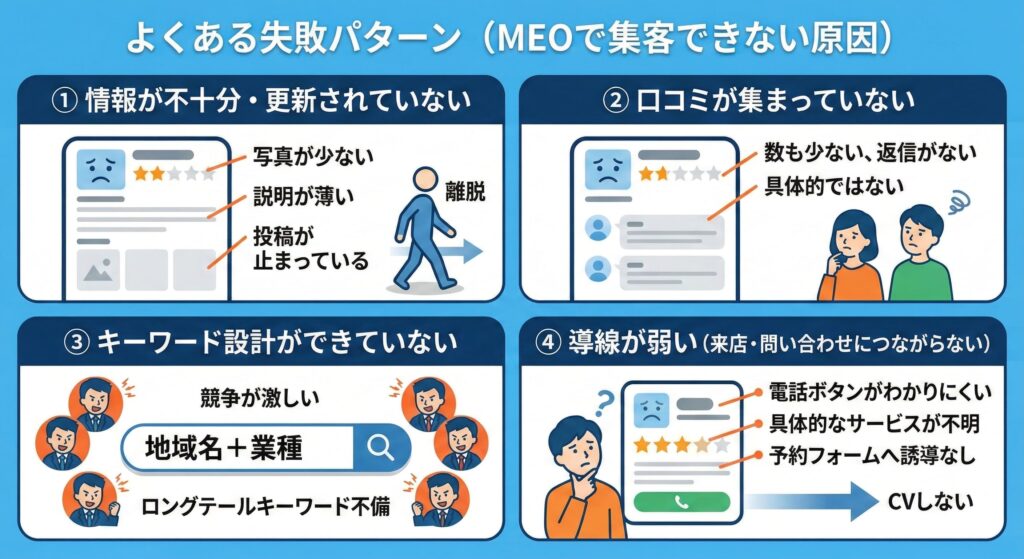 よくある失敗パターン（MEOで集客できない原因）

① 情報が不十分・更新されていない

写真が少ない
説明が薄い
投稿が止まっている
離脱

② 口コミが集まっていない

数も少ない、返信がない
具体的ではない

③ キーワード設計ができていない

競争が激しい
地域名＋業種
ロングテールキーワード不備

④ 導線が弱い（来店・問い合わせにつながらない）

電話ボタンがわかりにくい
具体的なサービスが不明
予約フォームへ誘導なし
CVしない